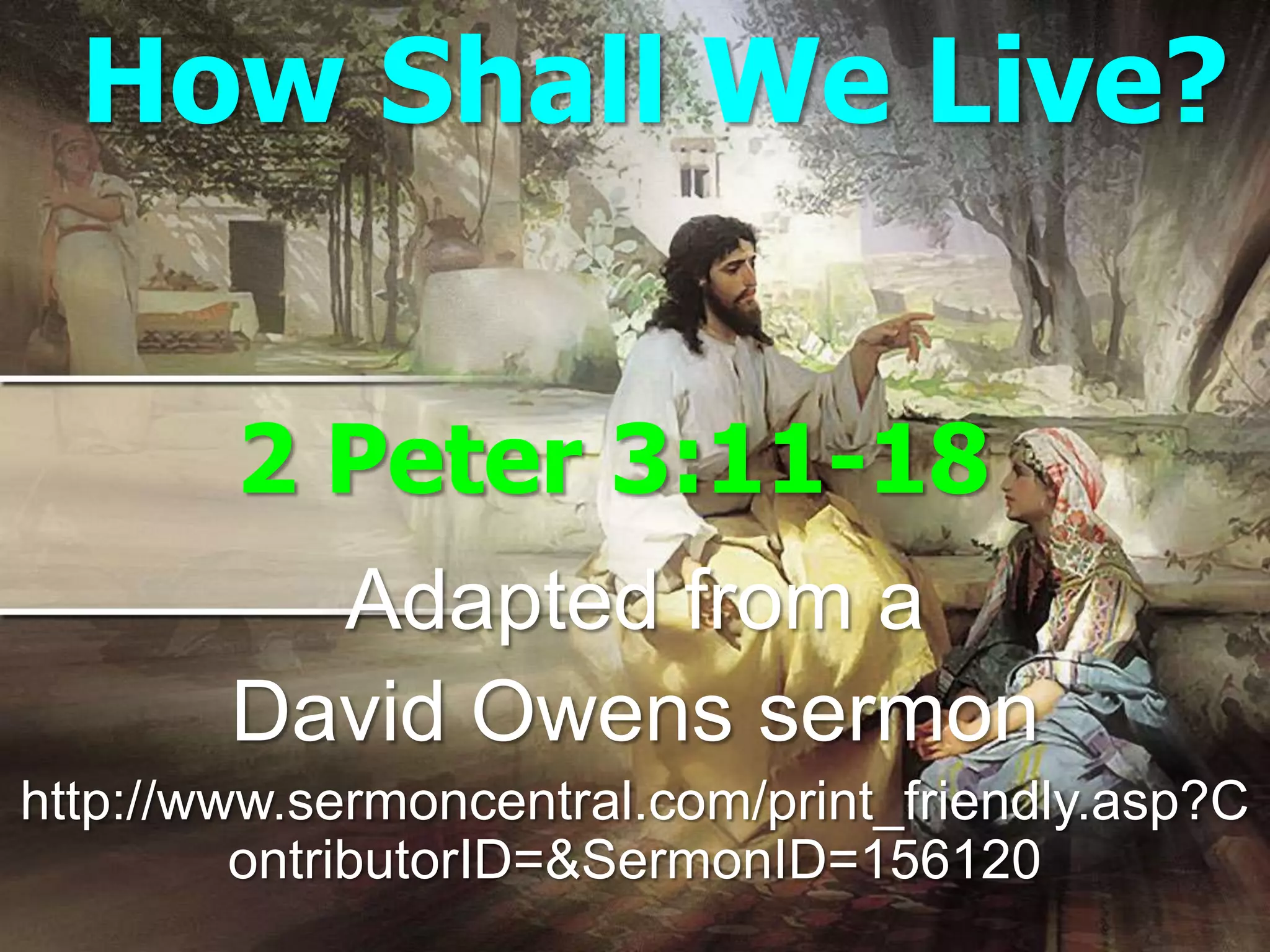 How Shall We Live?

2 Peter 3:11-18

Adapted from a David Owens sermon

http://www.sermoncentral.com/print_friendly.asp?ContributorID=&SermonID=156120